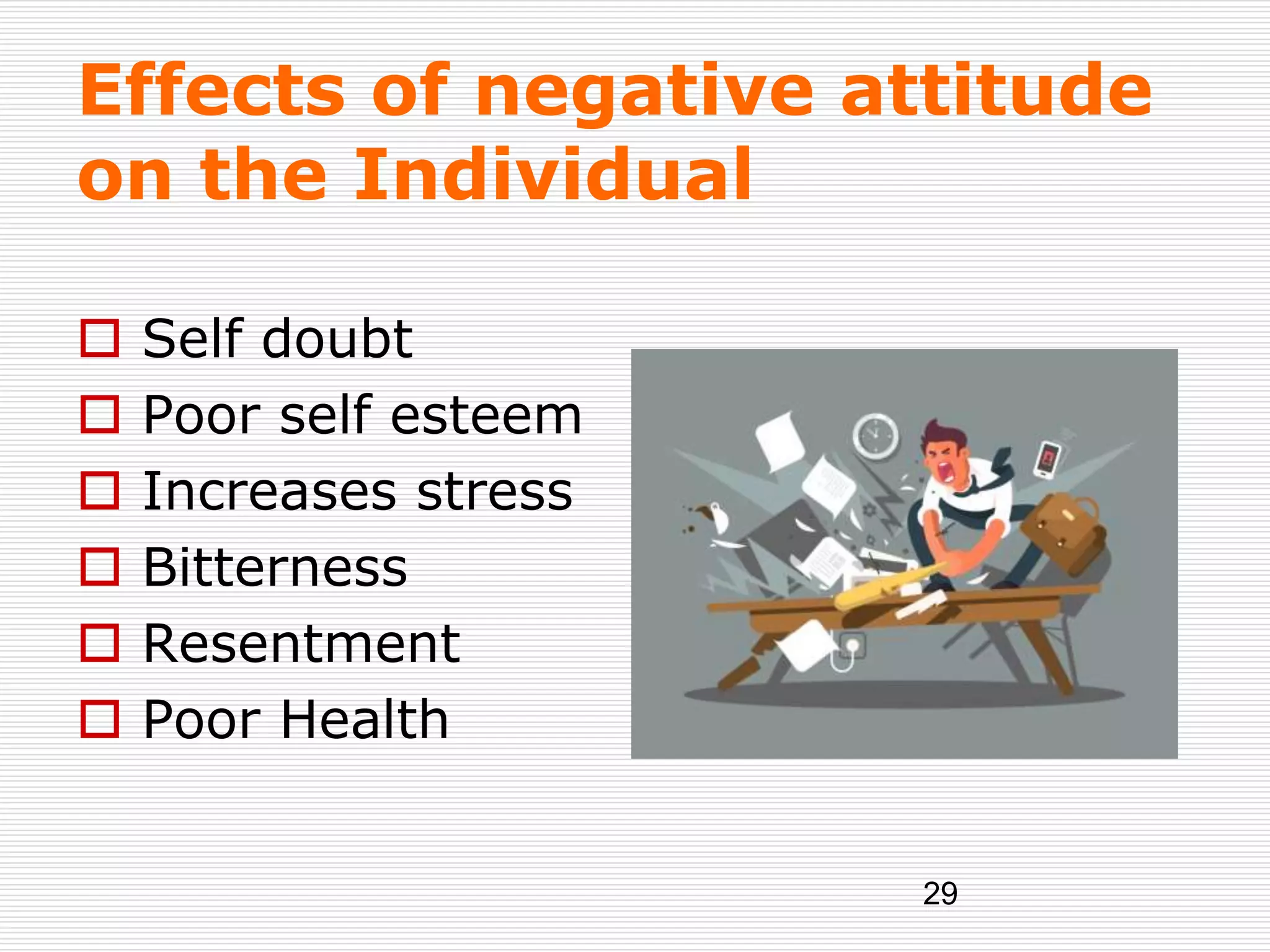 Effects of negative attitude on the Individual

□ Self doubt
□ Poor self esteem
□ Increases stress
□ Bitterness
□ Resentment
□ Poor Health

29